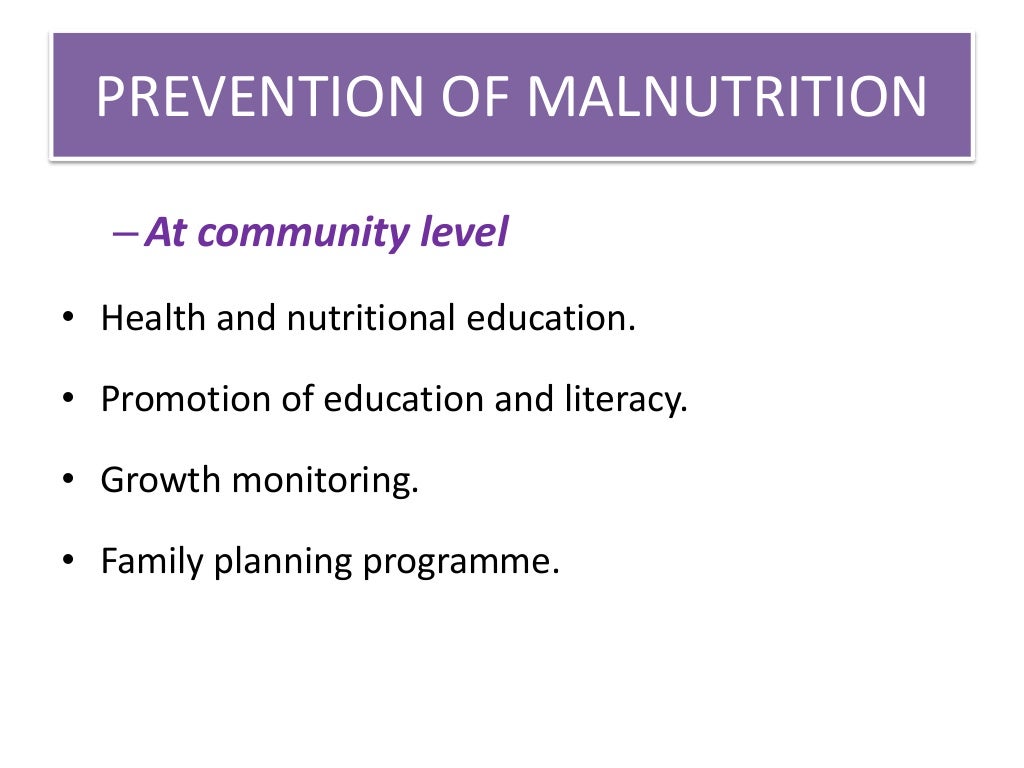 PREVENTION OF MALNUTRITION

– At community level

• Health and nutritional education.

• Promotion of education and literacy.

• Growth monitoring.

• Family planning programme.